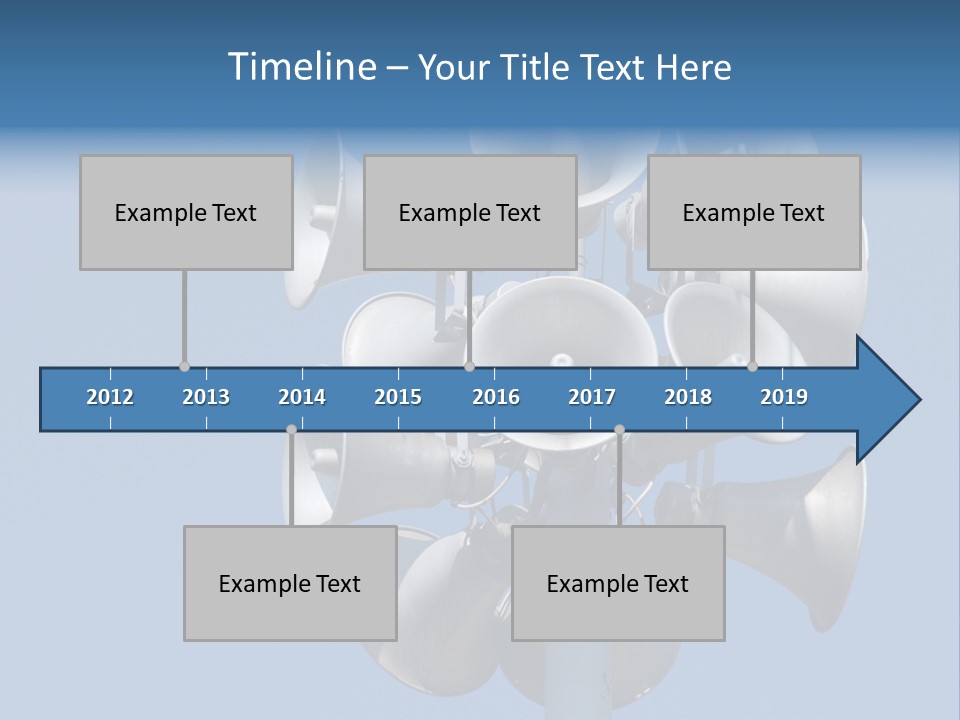 Timeline – Your Title Text Here

Example Text

Example Text

Example Text

2012 2013 2014 2015 2016 2017 2018 2019

Example Text

Example Text